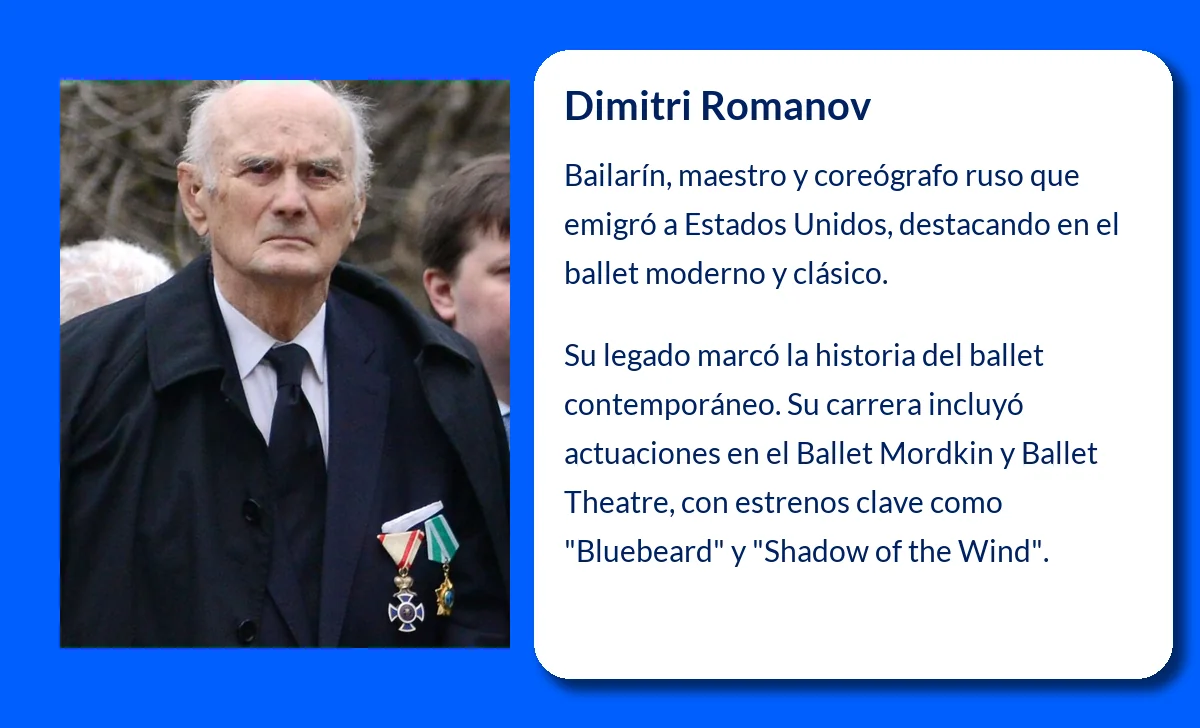 Dimitri Romanov

Bailarín, maestro y coreógrafo ruso que emigró a Estados Unidos, destacando en el ballet moderno y clásico.

Su legado marcó la historia del ballet contemporáneo. Su carrera incluyó actuaciones en el Ballet Mordkin y Ballet Theatre, con estrenos clave como "Bluebeard" y "Shadow of the Wind".